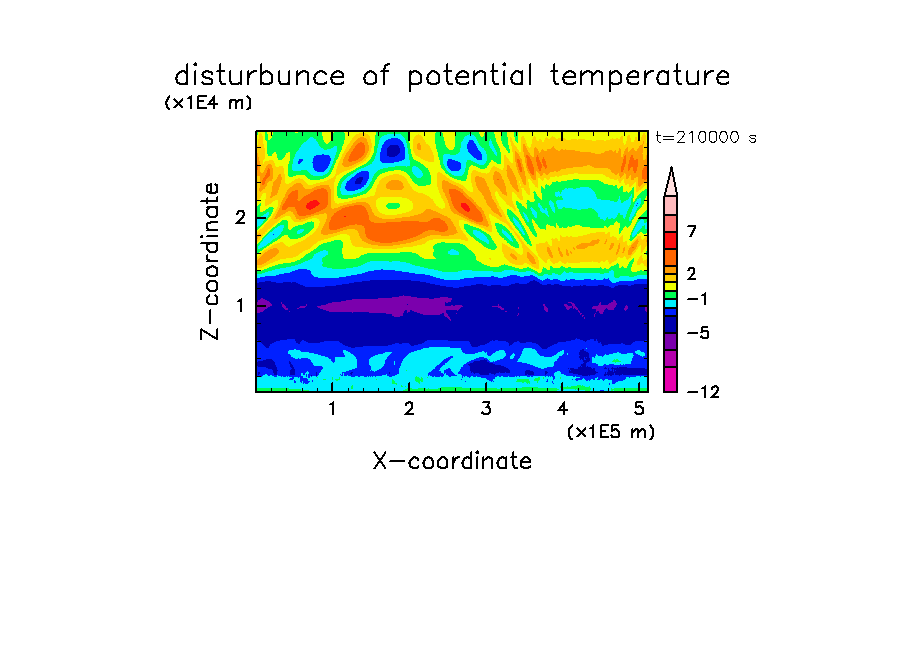 disturbunce of potential temperature

(x1E4 m)

t=210000 s

Z-coordinate

2

1

7

2

−1

−5

−12

1 2 3 4 5

(x1E5 m)

X-coordinate